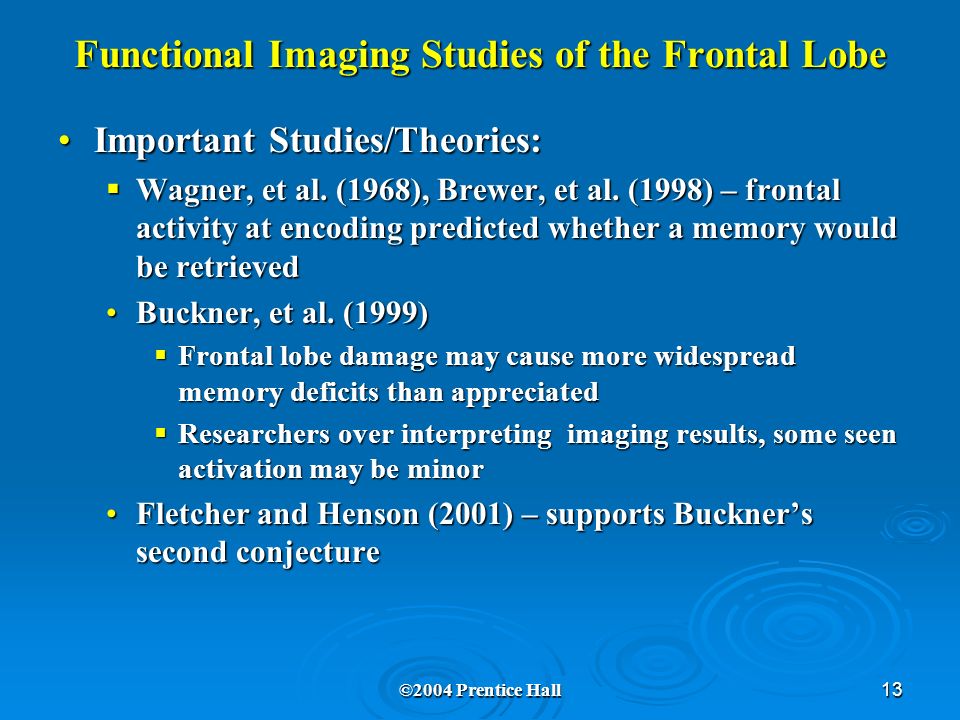 Functional Imaging Studies of the Frontal Lobe

• Important Studies/Theories:
  ▪ Wagner, et al. (1968), Brewer, et al. (1998) – frontal activity at encoding predicted whether a memory would be retrieved
  • Buckner, et al. (1999)
    ▪ Frontal lobe damage may cause more widespread memory deficits than appreciated
    ▪ Researchers over interpreting imaging results, some seen activation may be minor
  • Fletcher and Henson (2001) – supports Buckner's second conjecture

©2004 Prentice Hall

13